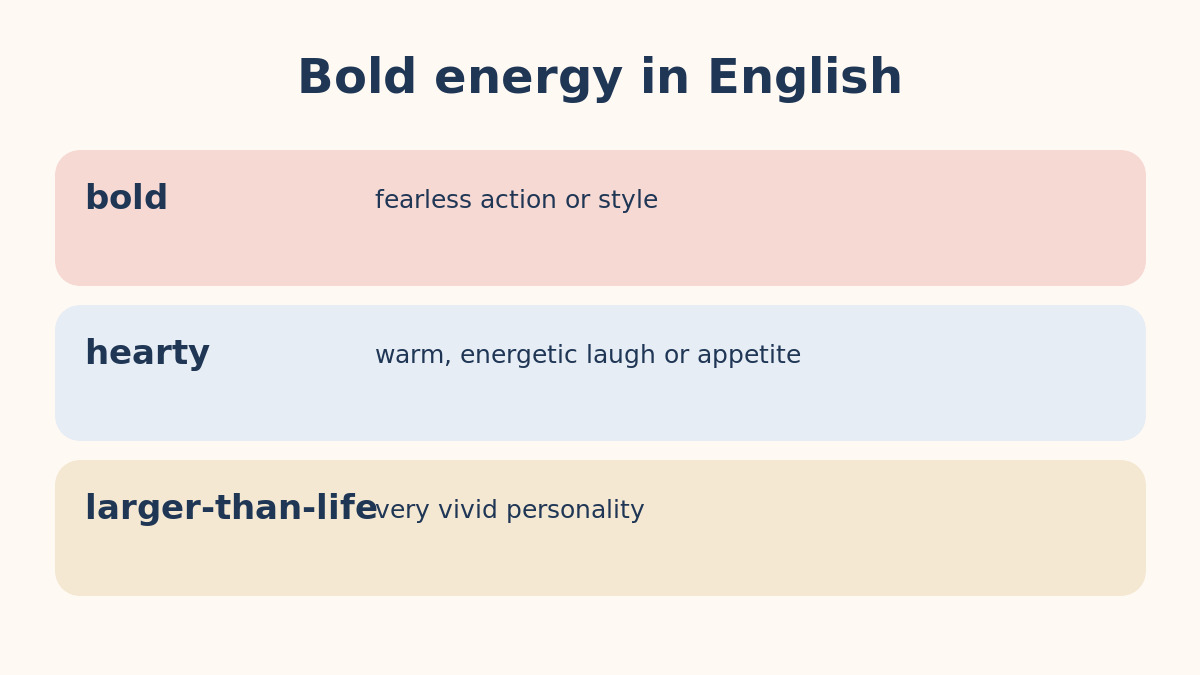 Bold energy in English

bold fearless action or style

hearty warm, energetic laugh or appetite

larger-than-life very vivid personality